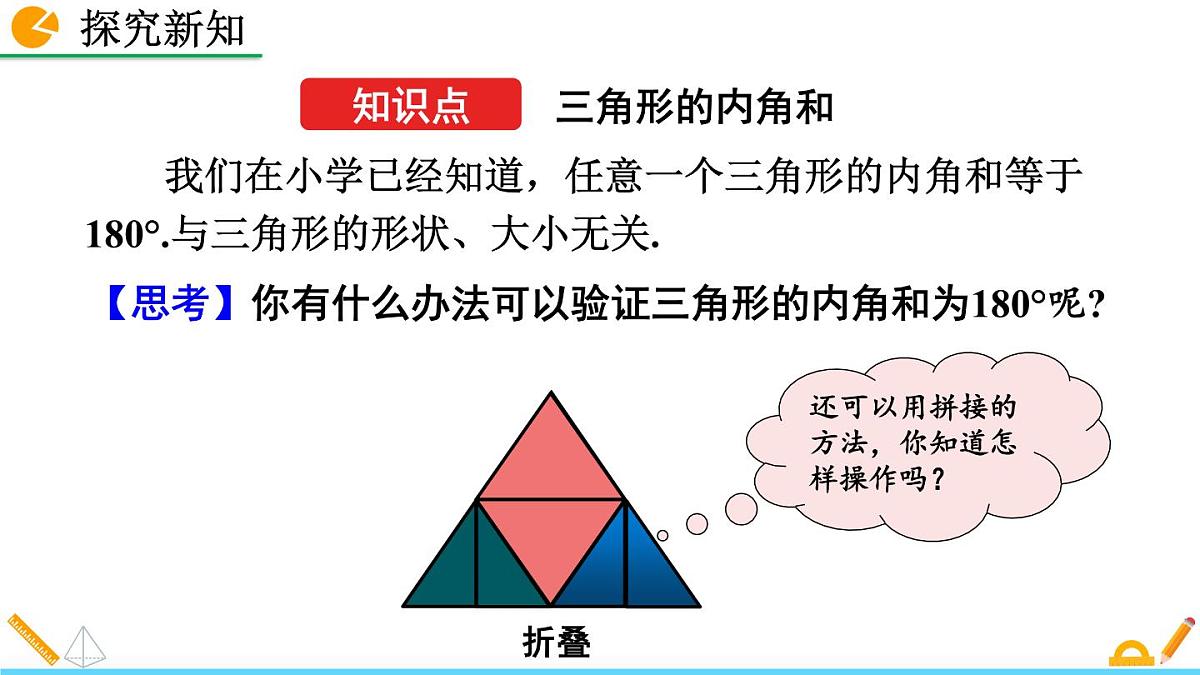 探究新知

知识点 三角形的内角和

我们在小学已经知道，任意一个三角形的内角和等于180°.与三角形的形状、大小无关.

【思考】你有什么办法可以验证三角形的内角和为180°呢?

还可以用拼接的方法，你知道怎样操作吗?

折叠